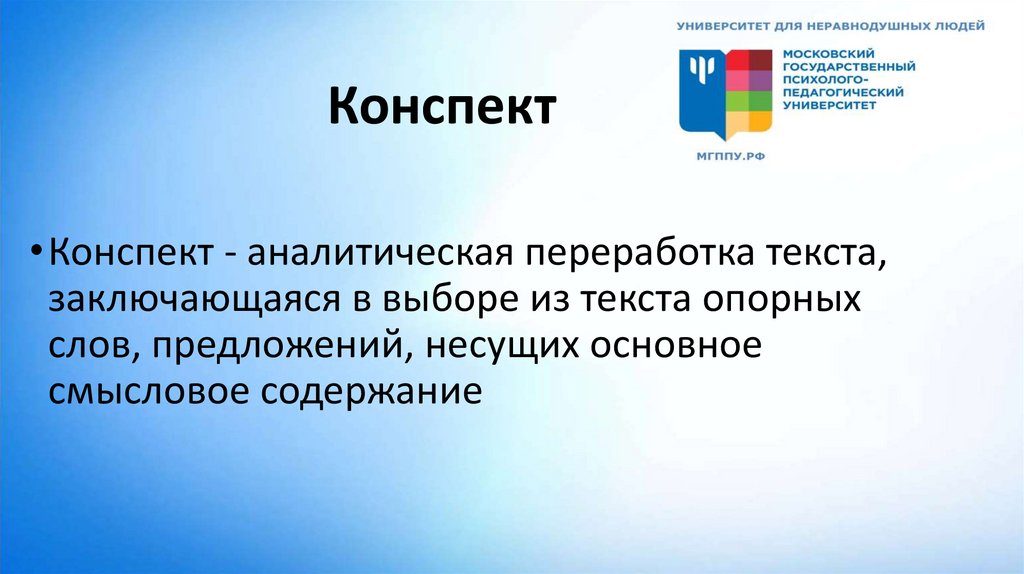 УНИВЕРСИТЕТ ДЛЯ НЕРАВНОДУШНЫХ ЛЮДЕЙ

МОСКОВСКИЙ ГОСУДАРСТВЕННЫЙ ПСИХОЛОГО-ПЕДАГОГИЧЕСКИЙ УНИВЕРСИТЕТ

МГППУ.РФ

Конспект

• Конспект - аналитическая переработка текста, заключающаяся в выборе из текста опорных слов, предложений, несущих основное смысловое содержание